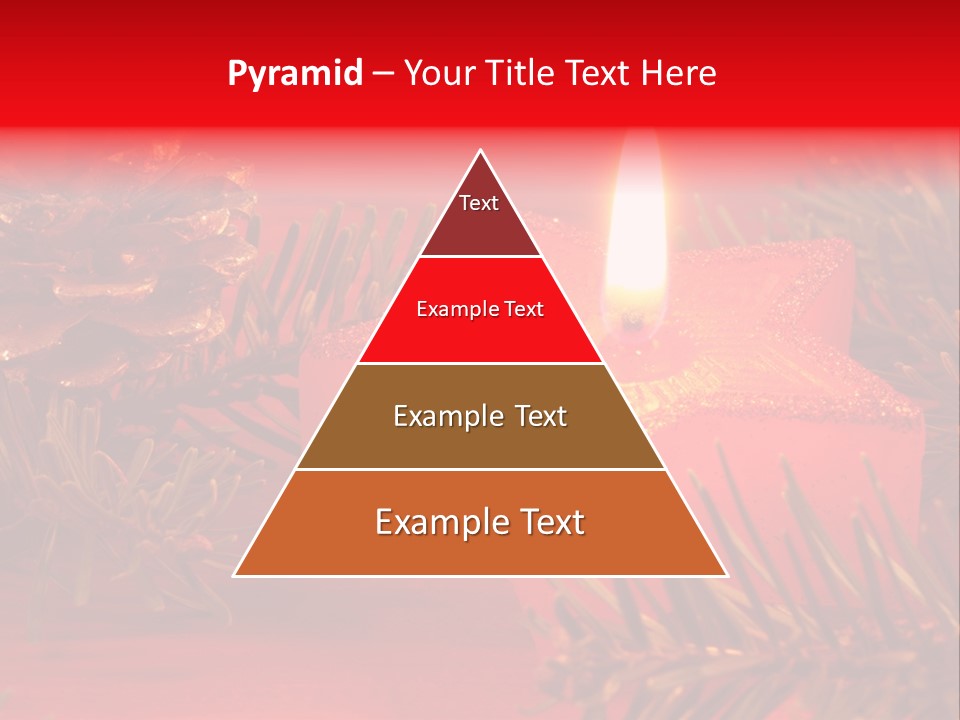 Pyramid – Your Title Text Here

Text

Example Text

Example Text

Example Text